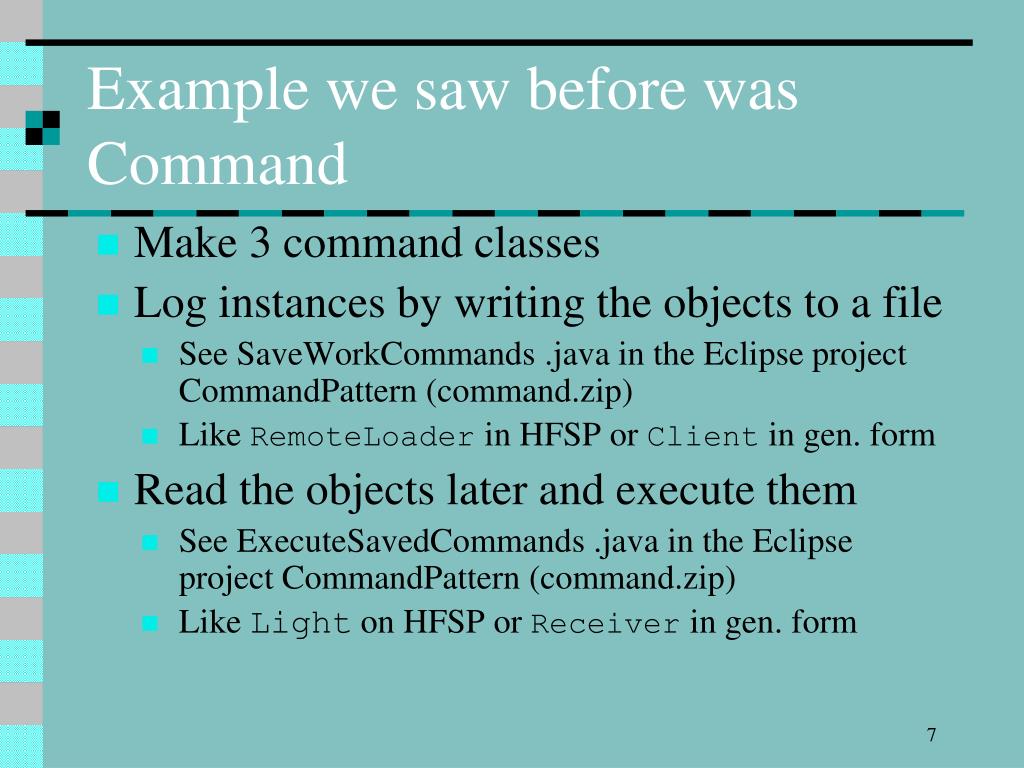 Example we saw before was Command

Make 3 command classes

Log instances by writing the objects to a file

See SaveWorkCommands .java in the Eclipse project CommandPattern (command.zip)

Like RemoteLoader in HFSP or Client in gen. form

Read the objects later and execute them

See ExecuteSavedCommands .java in the Eclipse project CommandPattern (command.zip)

Like Light on HFSP or Receiver in gen. form

7